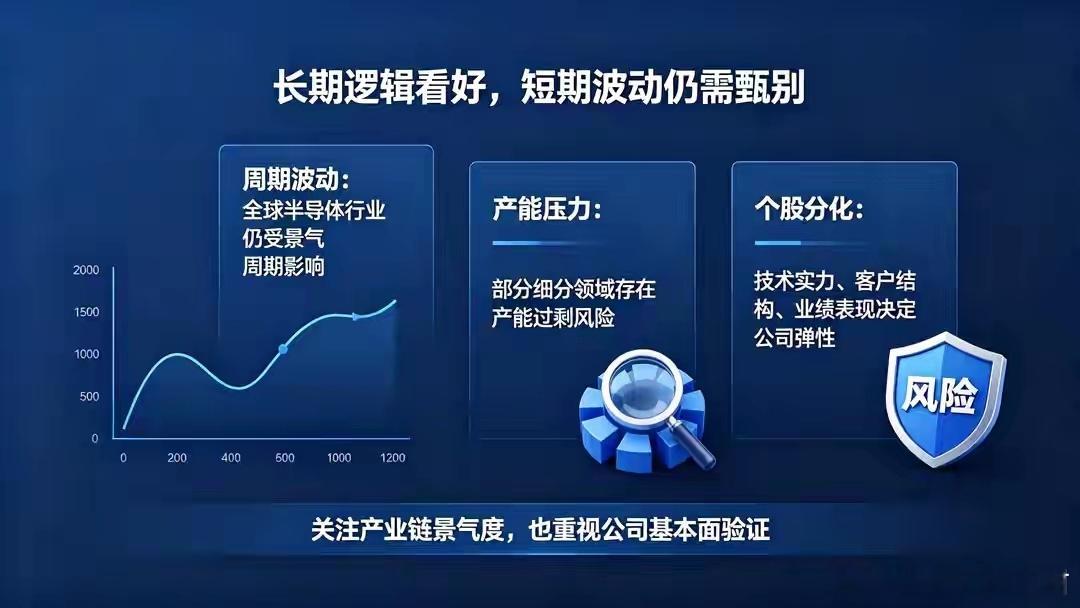 长期逻辑看好，短期波动仍需甄别

周期波动：
全球半导体行业仍受景气周期影响

2000
1500
1000
500
0

0 200 400 500 1000 1200

产能压力：

部分细分领域存在产能过剩风险

个股分化：

技术实力、客户结构、业绩表现决定公司弹性

风险

关注产业链景气度，也重视公司基本面验证